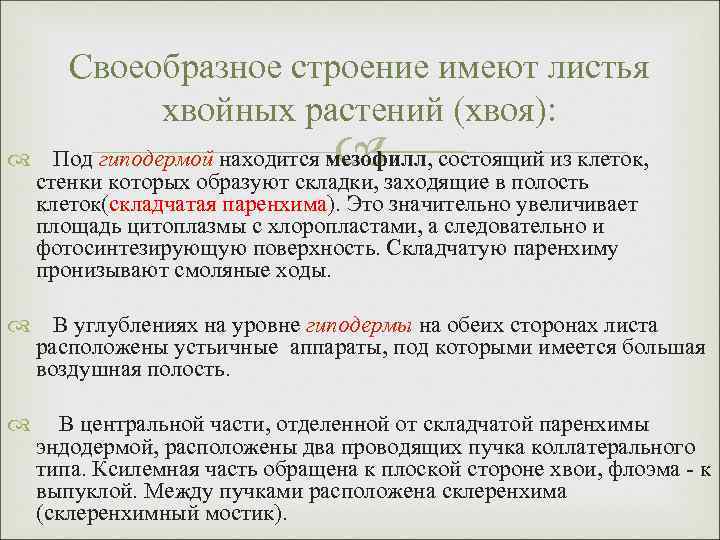 Своеобразное строение имеют листья хвойных растений (хвоя):

Под гиподермой находится мезофилл, состоящий из клеток, стенки которых образуют складки, заходящие в полость клеток(складчатая паренхима). Это значительно увеличивает площадь цитоплазмы с хлоропластами, а следовательно и фотосинтезирующую поверхность. Складчатую паренхиму пронизывают смоляные ходы.

В углублениях на уровне гиподермы на обеих сторонах листа расположены устьичные аппараты, под которыми имеется большая воздушная полость.

В центральной части, отделенной от складчатой паренхимы эндодермой, расположены два проводящих пучка коллатерального типа. Ксилемная часть обращена к плоской стороне хвои, флоэма - к выпуклой. Между пучками расположена склеренхима (склеренхимный мостик).